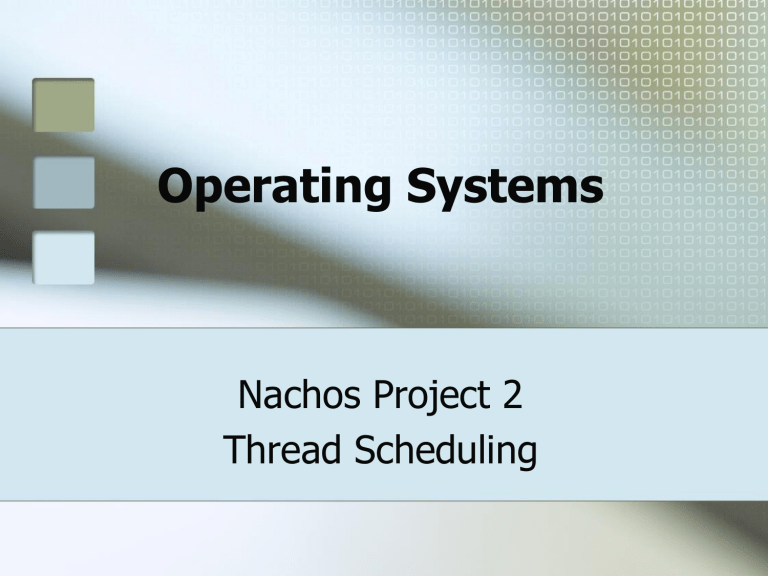 Operating Systems

Nachos Project 2
Thread Scheduling